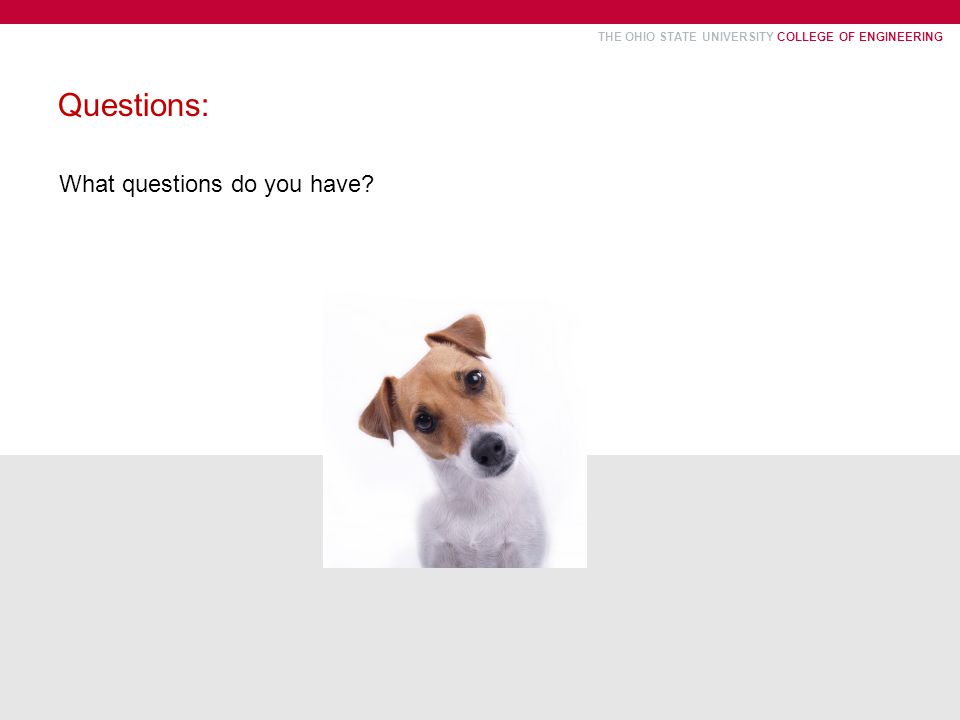 THE OHIO STATE UNIVERSITY COLLEGE OF ENGINEERING

Questions:

What questions do you have?